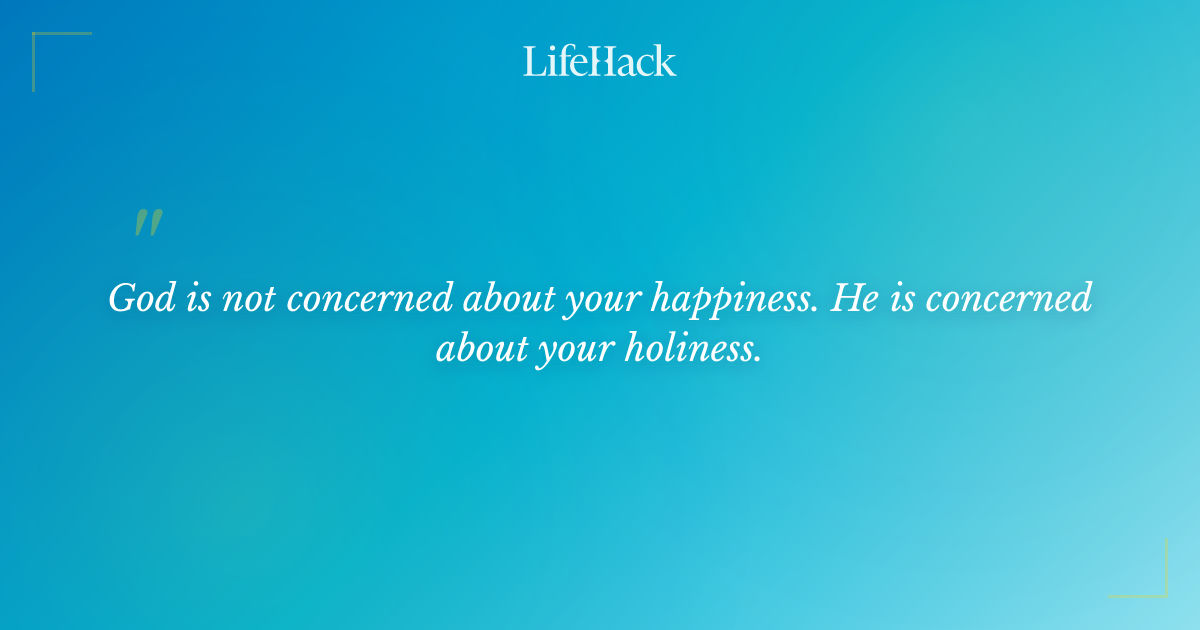 LifeHack

"

God is not concerned about your happiness. He is concerned about your holiness.